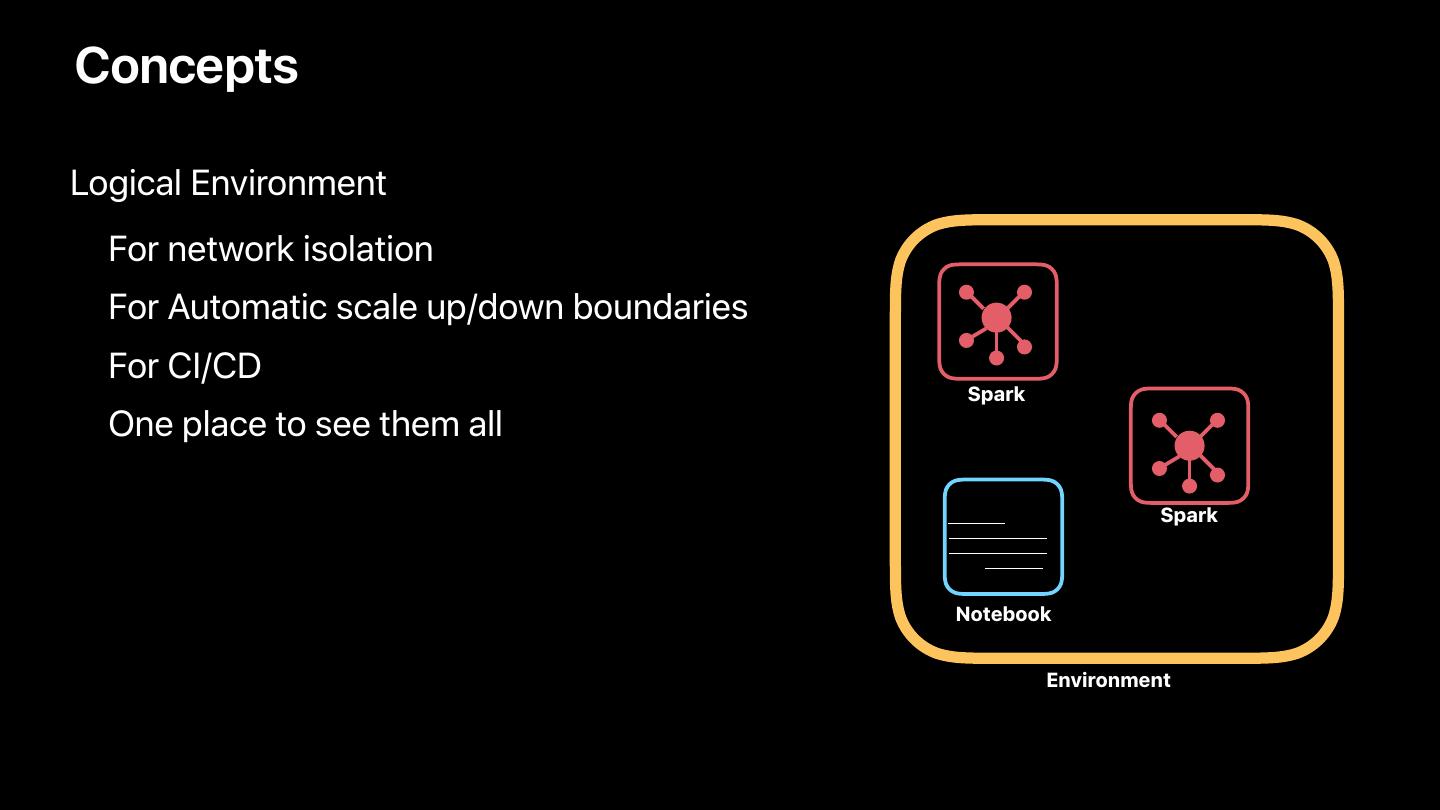 Concepts

Logical Environment

For network isolation

For Automatic scale up/down boundaries

For CI/CD

One place to see them all

Spark

Spark

Notebook

Environment